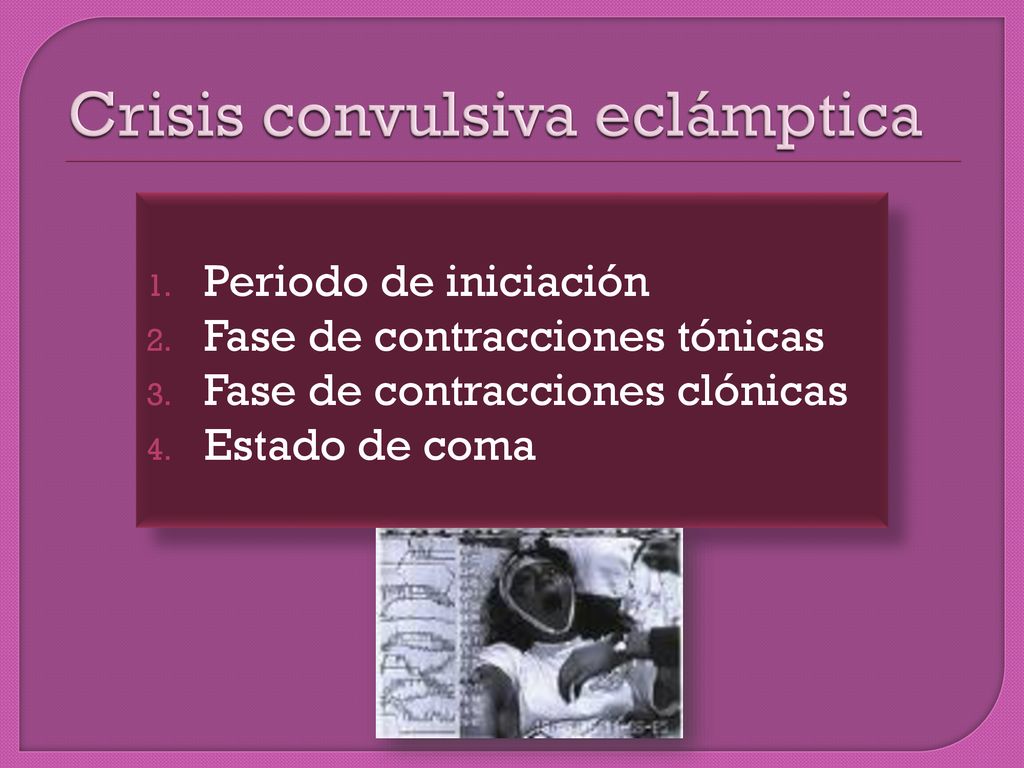 Crisis convulsiva eclámptica

1. Periodo de iniciación
2. Fase de contracciones tónicas
3. Fase de contracciones clónicas
4. Estado de coma